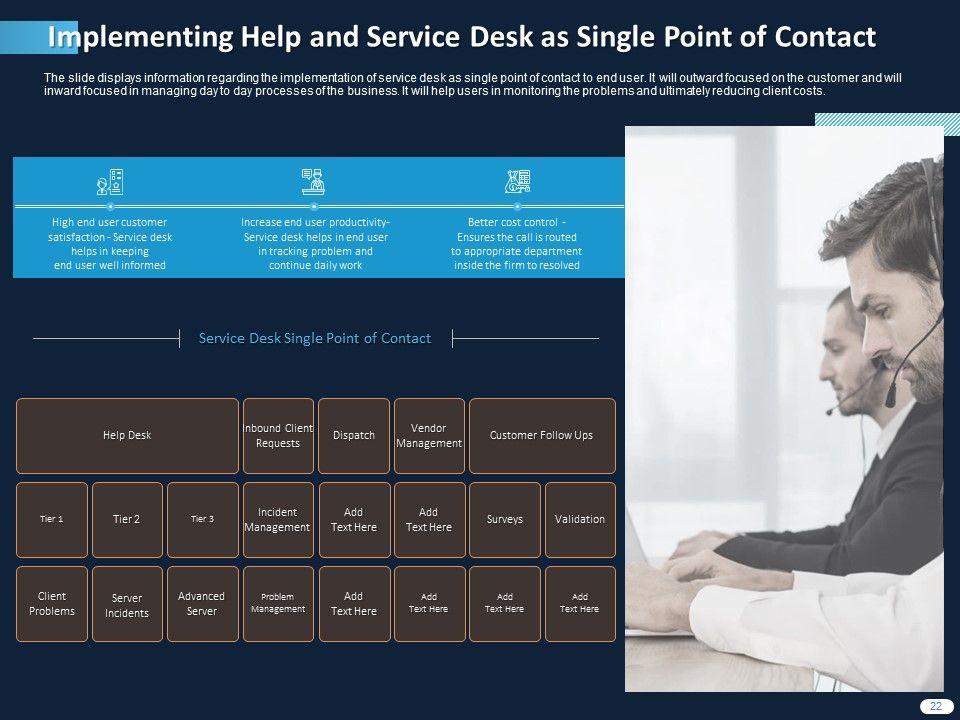 Implementing Help and Service Desk as Single Point of Contact

The slide displays information regarding the implementation of service desk as single point of contact to end user. It will outward focused on the customer and will inward focused in managing day to day processes of the business. It will help users in monitoring the problems and ultimately reducing client costs.

High end user customer satisfaction - Service desk helps in keeping end user well informed

Increase end user productivity- Service desk helps in end user in tracking problem and continue daily work

Better cost control - Ensures the call is routed to appropriate department inside the firm to resolved

Service Desk Single Point of Contact

Help Desk

Inbound Client Requests

Dispatch

Vendor Management

Customer Follow Ups

Tier 1

Tier 2

Tier 3

Incident Management

Add Text Here

Add Text Here

Surveys

Validation

Client Problems

Server Incidents

Advanced Server

Problem Management

Add Text Here

Add Text Here

Add Text Here

Add Text Here

22